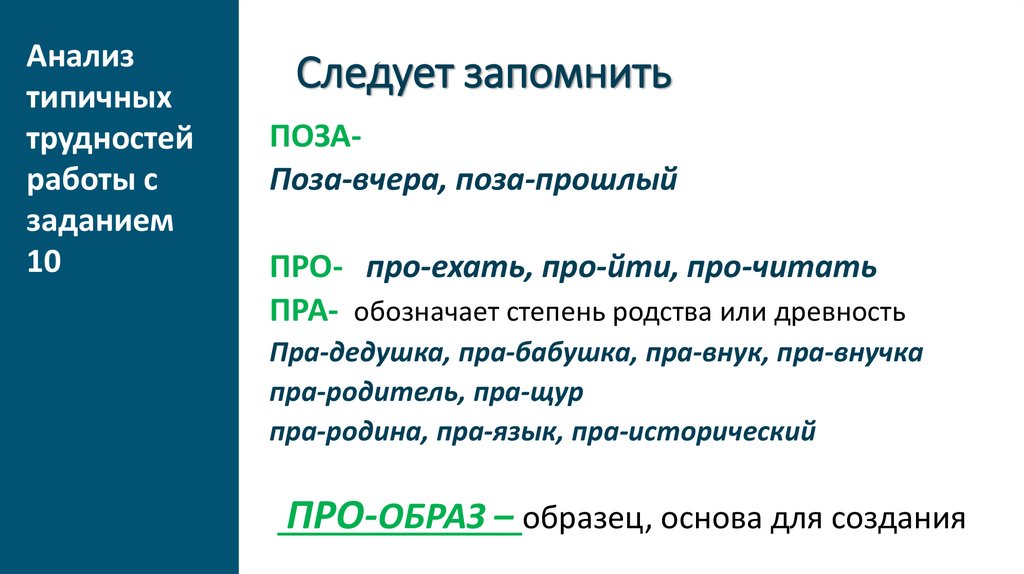 Анализ типичных трудностей работы с заданием 10

Следует запомнить

ПОЗА-
Поза-вчера, поза-прошлый

ПРО- про-ехать, про-йти, про-читать
ПРА- обозначает степень родства или древность
Пра-дедушка, пра-бабушка, пра-внук, пра-внучка
пра-родитель, пра-щур
пра-родина, пра-язык, пра-исторический

ПРО-ОБРАЗ – образец, основа для создания